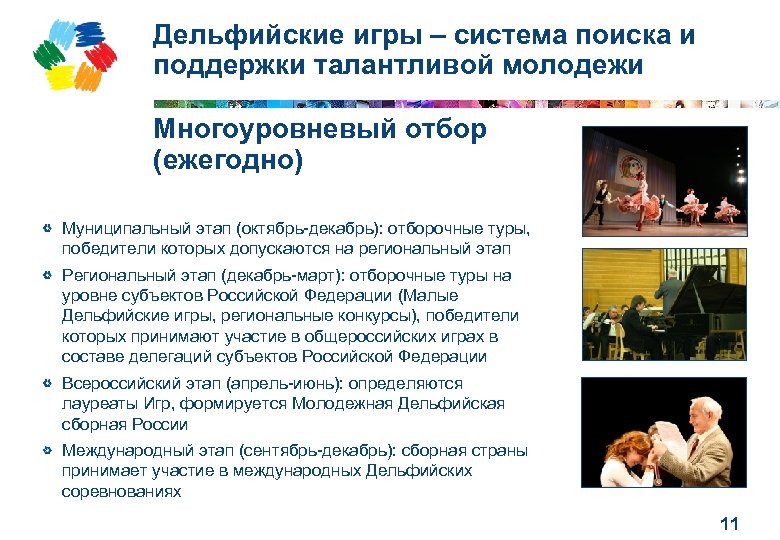 Дельфийские игры – система поиска и поддержки талантливой молодежи

Многоуровневый отбор (ежегодно)

Муниципальный этап (октябрь-декабрь): отборочные туры, победители которых допускаются на региональный этап

Региональный этап (декабрь-март): отборочные туры на уровне субъектов Российской Федерации (Малые Дельфийские игры, региональные конкурсы), победители которых принимают участие в общероссийских играх в составе делегаций субъектов Российской Федерации

Всероссийский этап (апрель-июнь): определяются лауреаты Игр, формируется Молодежная Дельфийская сборная России

Международный этап (сентябрь-декабрь): сборная страны принимает участие в международных Дельфийских соревнованиях

11